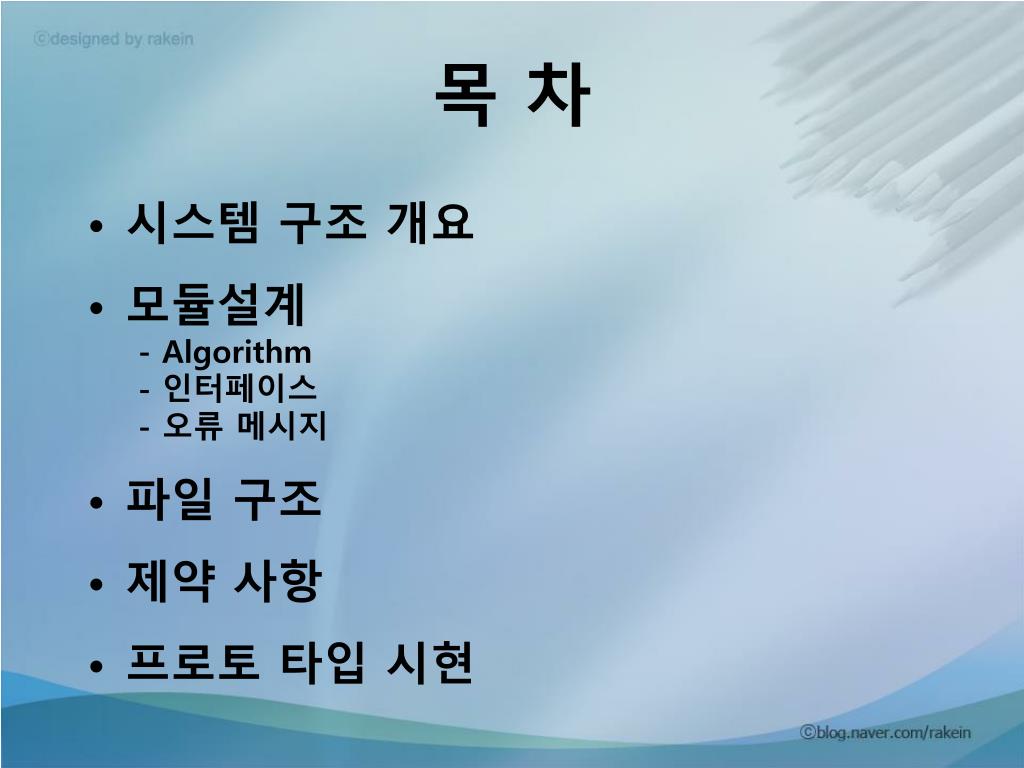 ⓒdesigned by rakein

목 차

• 시스템 구조 개요
• 모듈설계
- Algorithm
- 인터페이스
- 오류 메시지
• 파일 구조
• 제약 사항
• 프로토 타입 시현

ⓒblog.naver.com/rakein